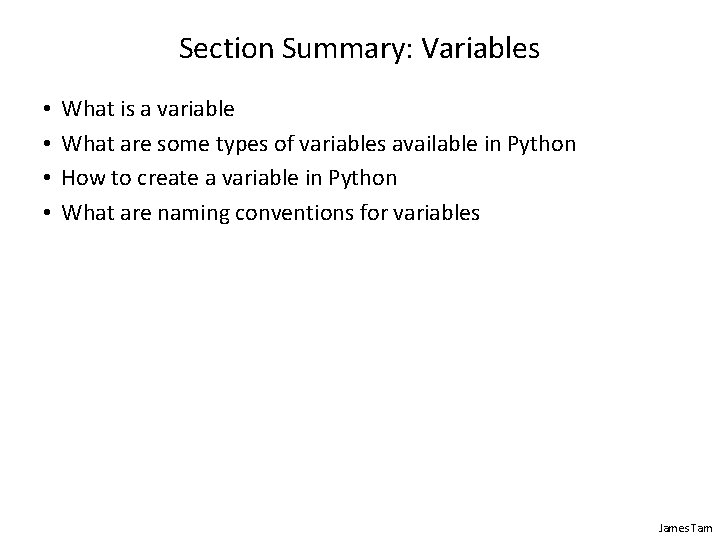 Section Summary: Variables

• What is a variable
• What are some types of variables available in Python
• How to create a variable in Python
• What are naming conventions for variables

James Tam